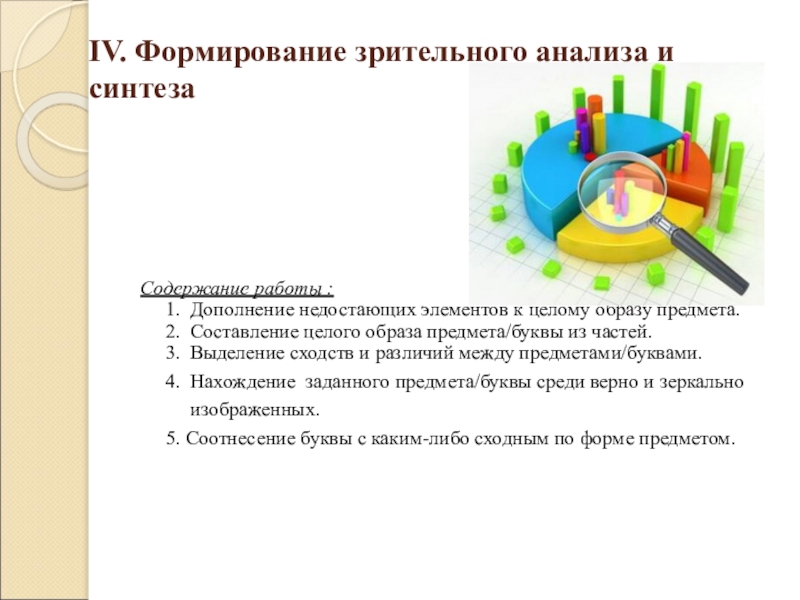 IV. Формирование зрительного анализа и синтеза

Содержание работы :
1. Дополнение недостающих элементов к целому образу предмета.
2. Составление целого образа предмета/буквы из частей.
3. Выделение сходств и различий между предметами/буквами.
4. Нахождение заданного предмета/буквы среди верно и зеркально изображенных.
5. Соотнесение буквы с каким-либо сходным по форме предметом.